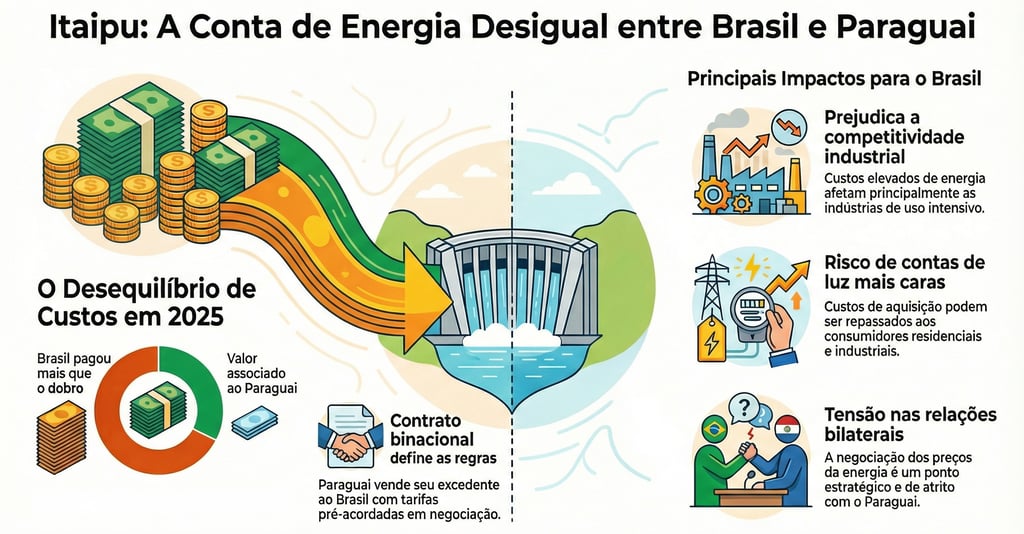 Itaipu: A Conta de Energia Desigual entre Brasil e Paraguai

O Desequilíbrio de Custos em 2025

Brasil pagou mais que o dobro

Valor associado ao Paraguai

Contrato binacional define as regras

Paraguai vende seu excedente ao Brasil com tarifas pré-acordadas em negociação.

Principais Impactos para o Brasil

Prejudica a competitividade industrial

Custos elevados de energia afetam principalmente as indústrias de uso intensivo.

Risco de contas de luz mais caras

Custos de aquisição podem ser repassados aos consumidores residenciais e industriais.

Tensão nas relações bilaterais

A negociação dos preços da energia é um ponto estratégico e de atrito com o Paraguai.